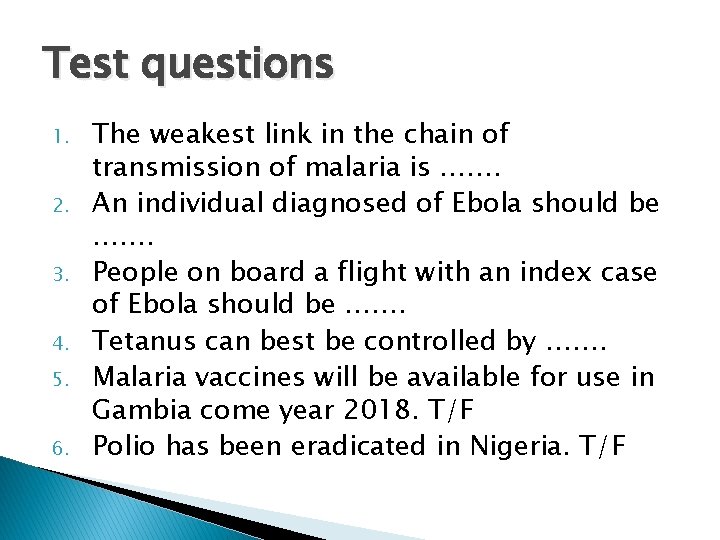 Test questions

1. The weakest link in the chain of transmission of malaria is …….
2. An individual diagnosed of Ebola should be …….
3. People on board a flight with an index case of Ebola should be …….
4. Tetanus can best be controlled by …….
5. Malaria vaccines will be available for use in Gambia come year 2018. T/F
6. Polio has been eradicated in Nigeria. T/F